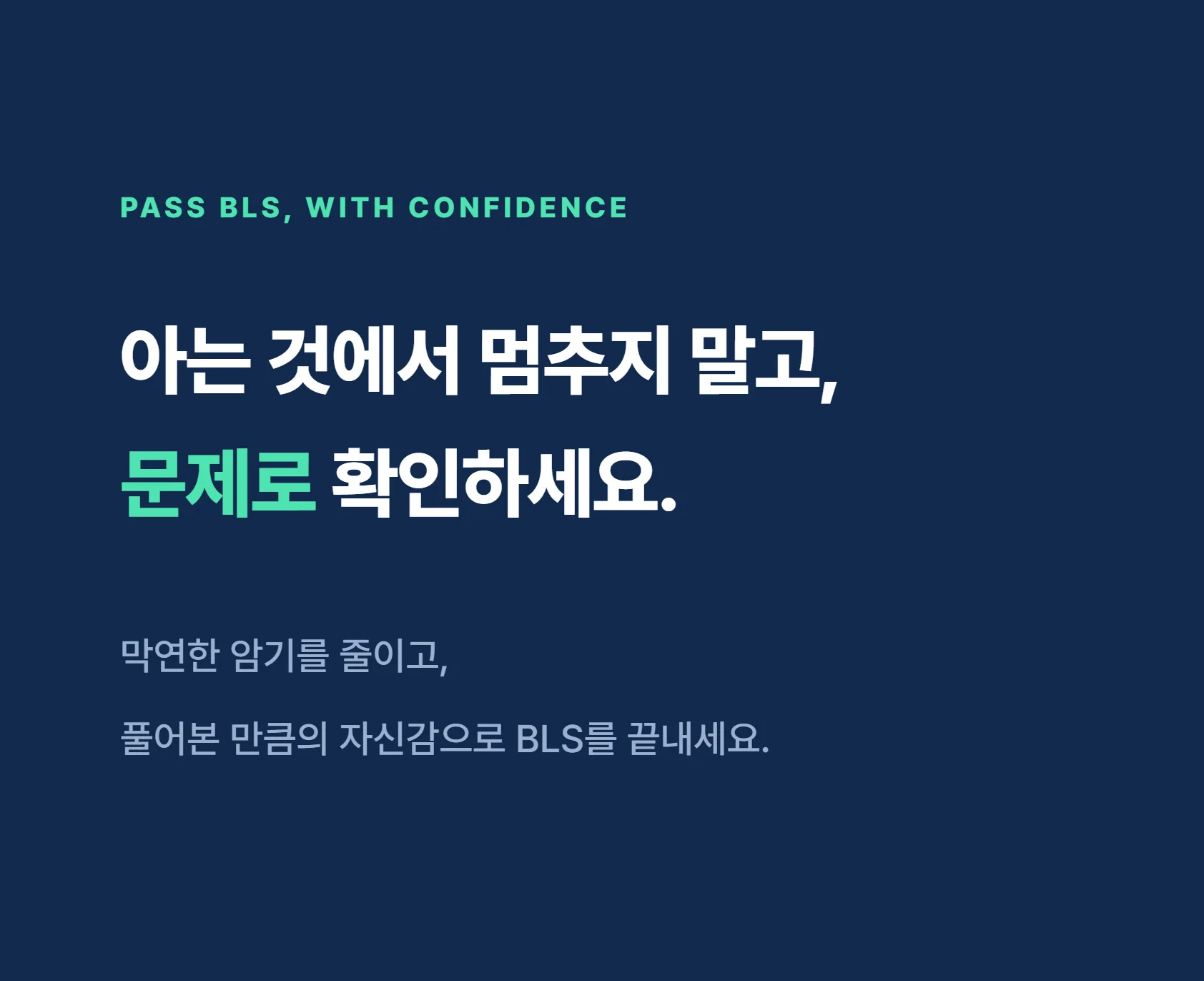 PASS BLS, WITH CONFIDENCE

아는 것에서 멈추지 말고,
문제로 확인하세요.

막연한 암기를 줄이고,

풀어본 만큼의 자신감으로 BLS를 끝내세요.